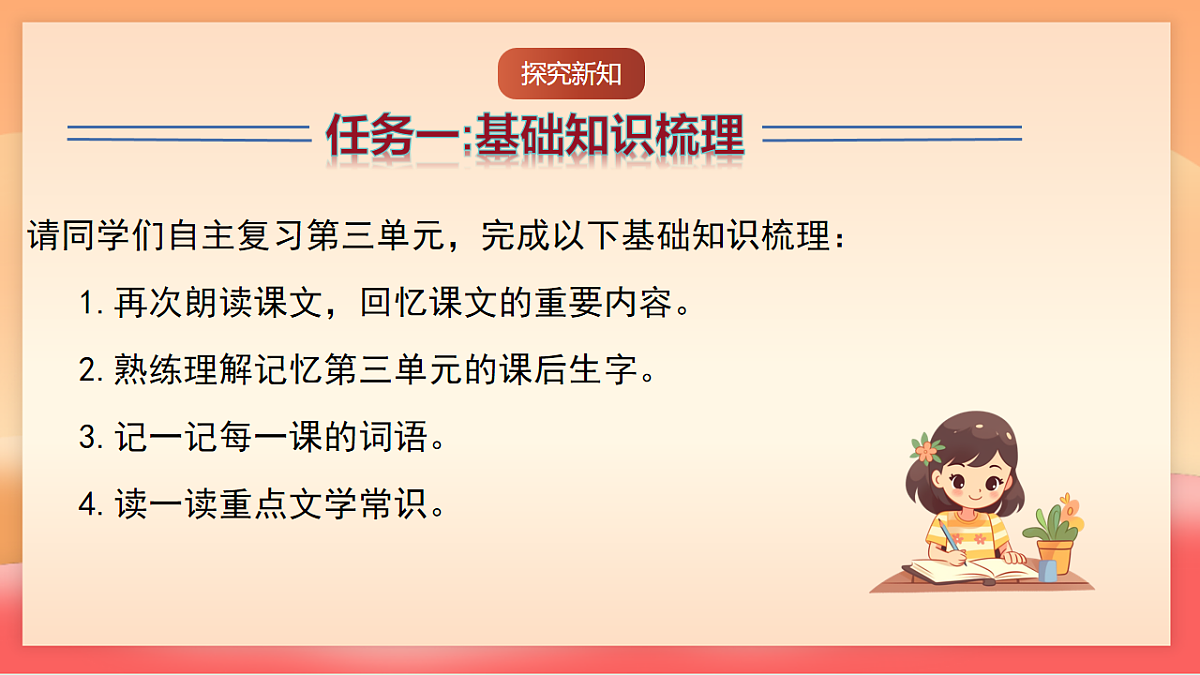 探究新知

任务一:基础知识梳理

请同学们自主复习第三单元，完成以下基础知识梳理：

1.再次朗读课文，回忆课文的重要内容。

2.熟练理解记忆第三单元的课后生字。

3.记一记每一课的词语。

4.读一读重点文学常识。